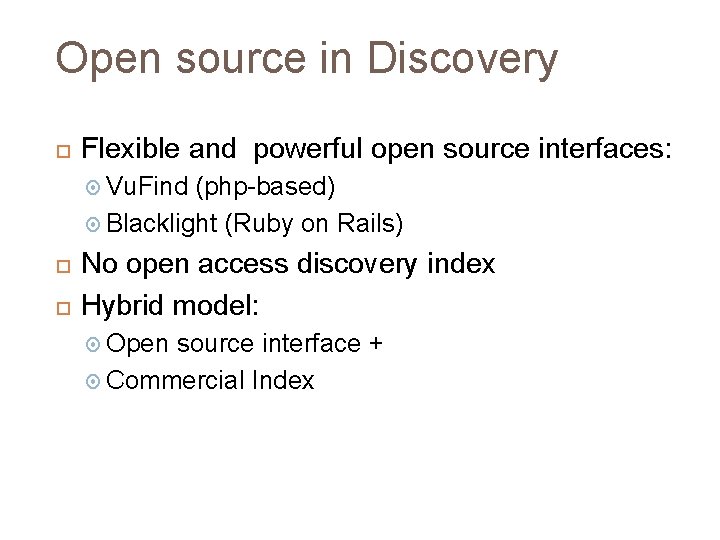 Open source in Discovery

Flexible and  powerful open source interfaces:

VuFind (php-based)

Blacklight (Ruby on Rails)

No open access discovery index

Hybrid model:

Open source interface +

Commercial Index